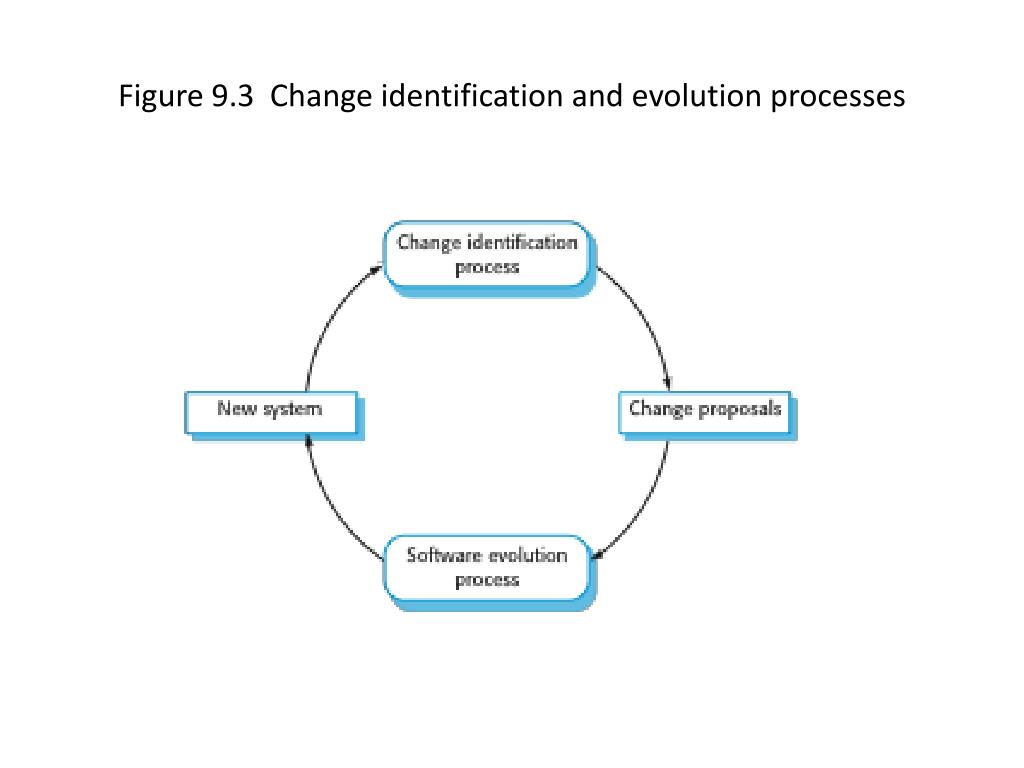 Figure 9.3 Change identification and evolution processes

Change identification process

Change proposals

Software evolution process

New system